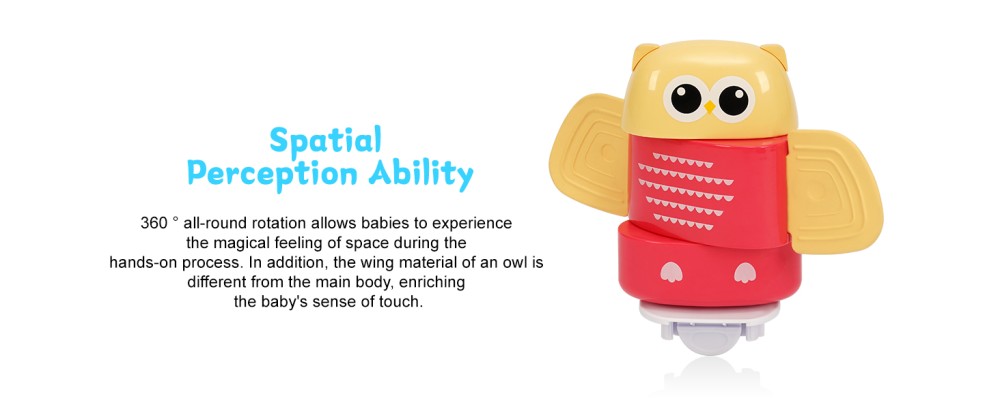 Spatial
Perception Ability

360 ° all-round rotation allows babies to experience the magical feeling of space during the hands-on process. In addition, the wing material of an owl is different from the main body, enriching the baby's sense of touch.